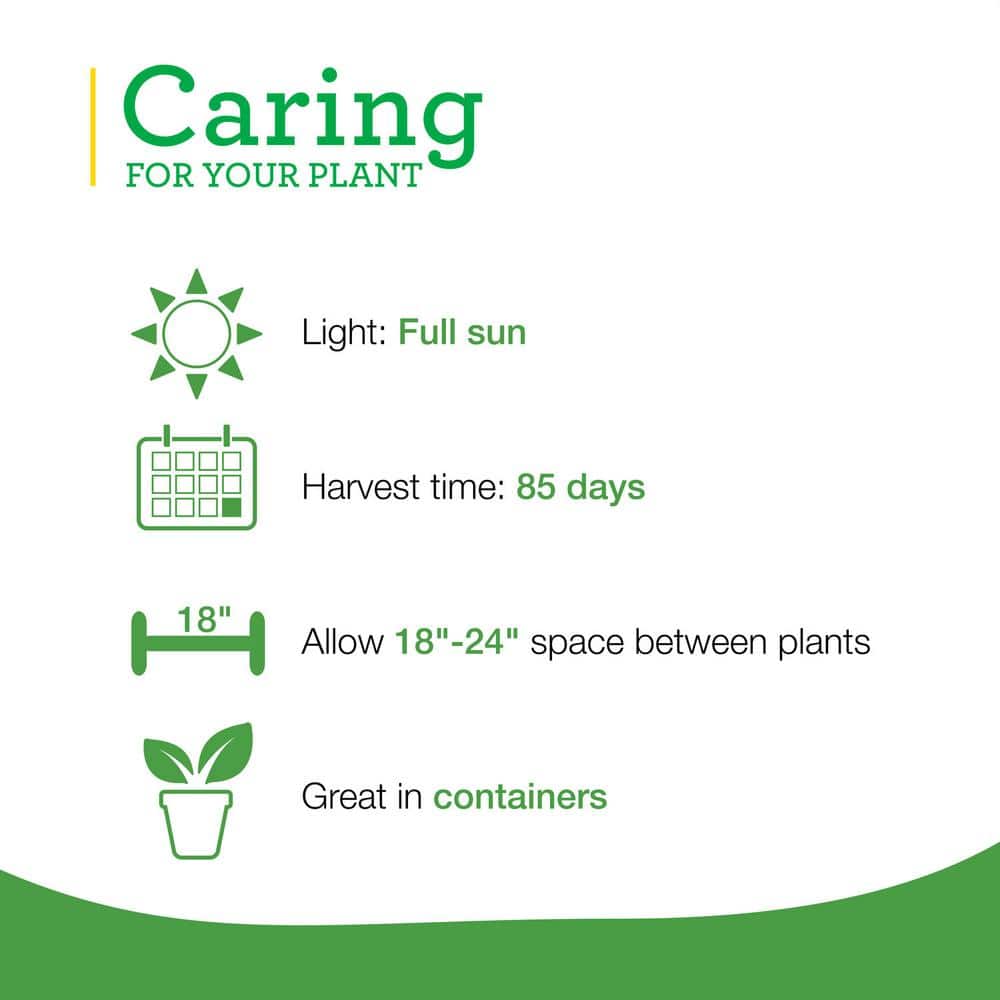 Caring
FOR YOUR PLANT

Light: Full sun

Harvest time: 85 days

18"

Allow 18"-24" space between plants

Great in containers